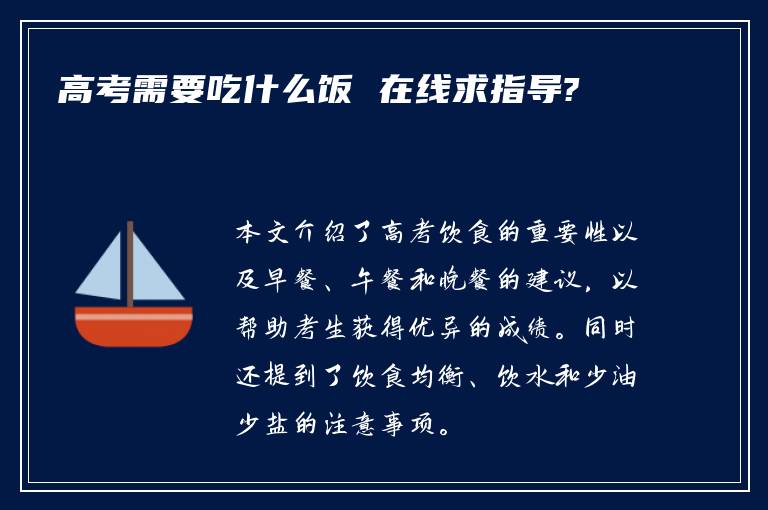 高考需要吃什么饭 在线求指导?

本文介绍了高考饮食的重要性以及早餐、午餐和晚餐的建议，以帮助考生获得优异的成绩。同时还提到了饮食均衡、饮水和少油少盐的注意事项。